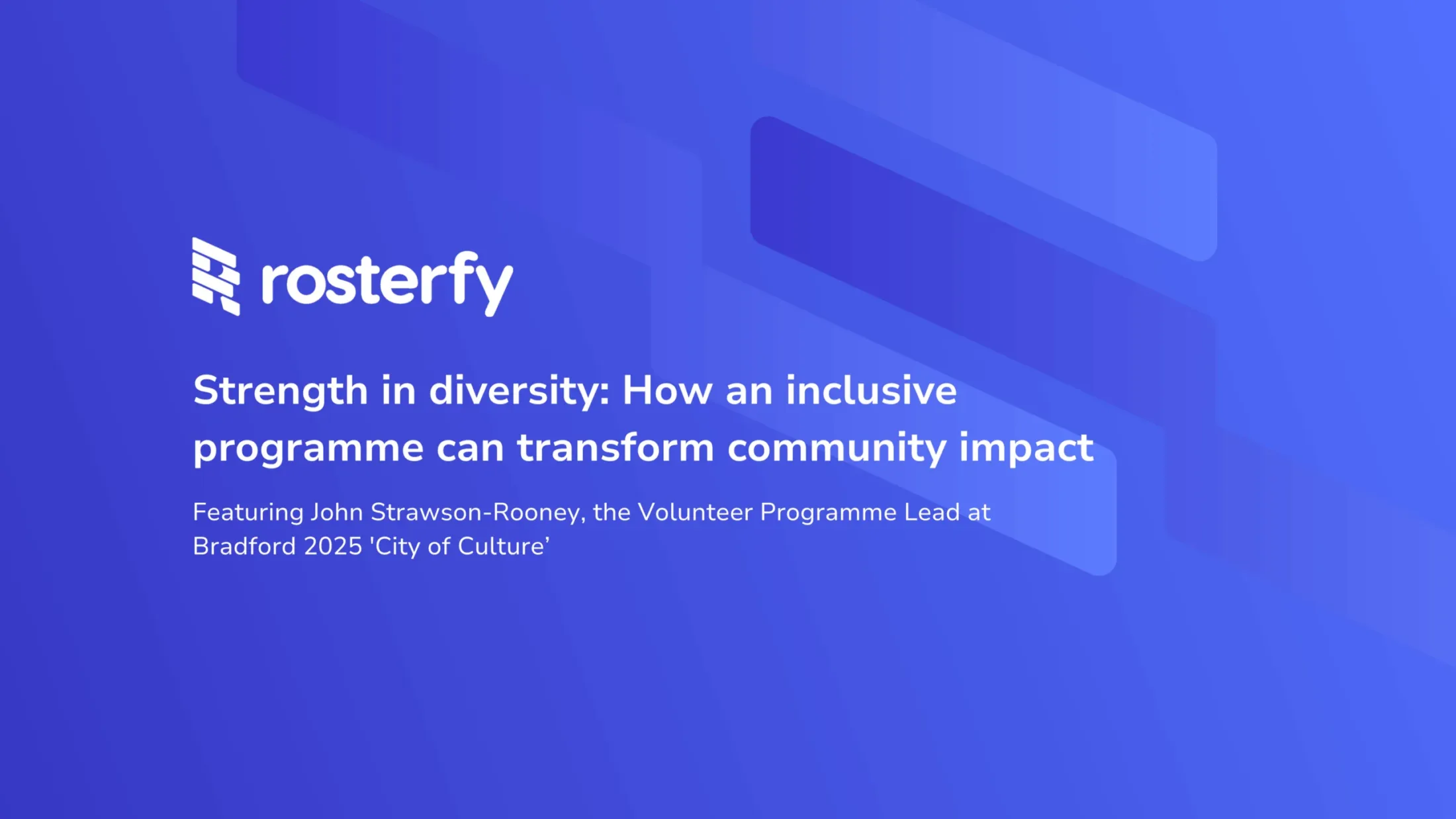 rosterfy

Strength in diversity: How an inclusive programme can transform community impact

Featuring John Strawson-Rooney, the Volunteer Programme Lead at Bradford 2025 'City of Culture’